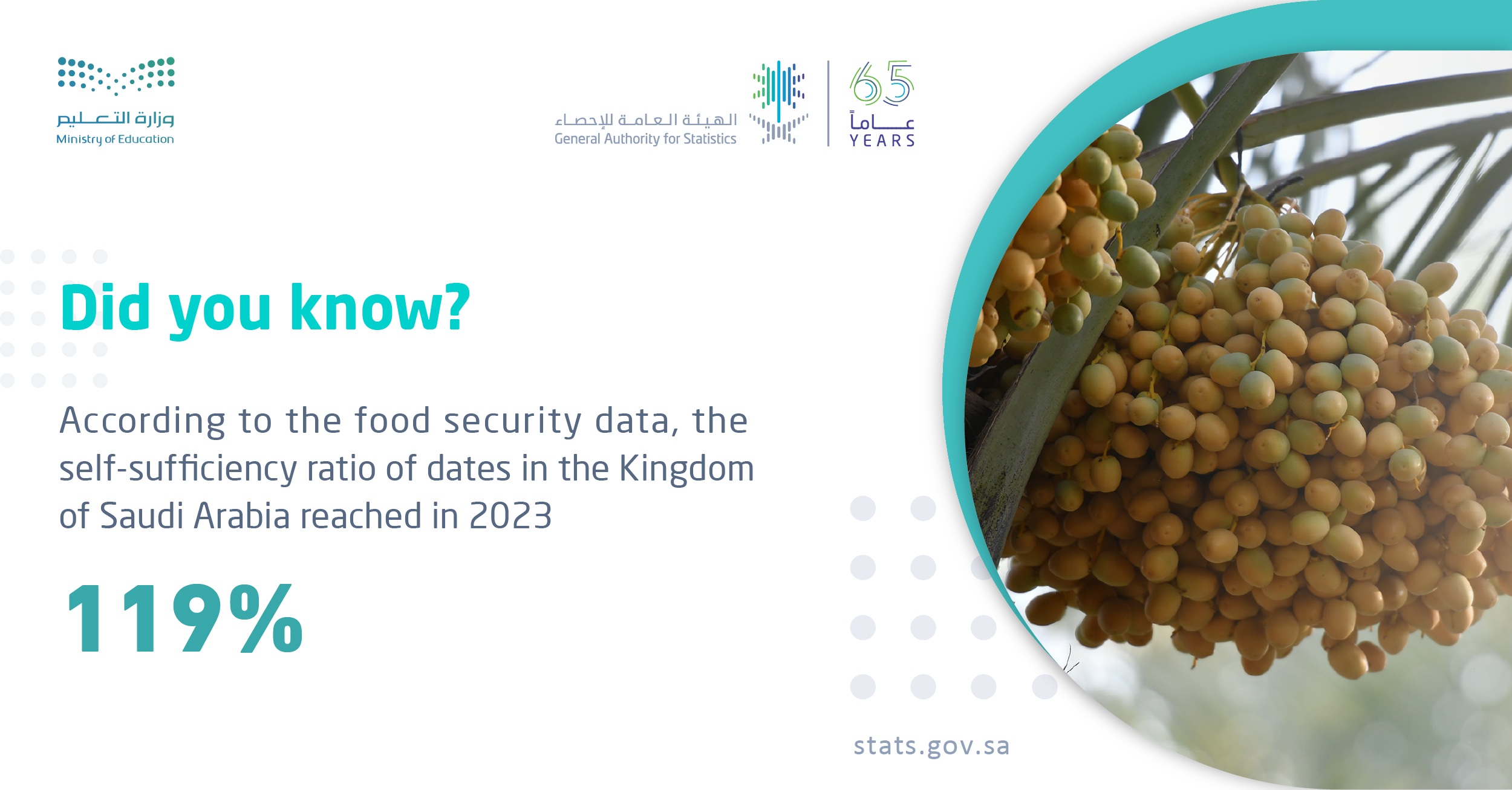 وزارة التعليم
Ministry of Education

الهيئة العامة للإحصاء
General Authority for Statistics

65
عاماً
YEARS

Did you know?

According to the food security data, the self-sufficiency ratio of dates in the Kingdom of Saudi Arabia reached in 2023

119%

stats.gov.sa